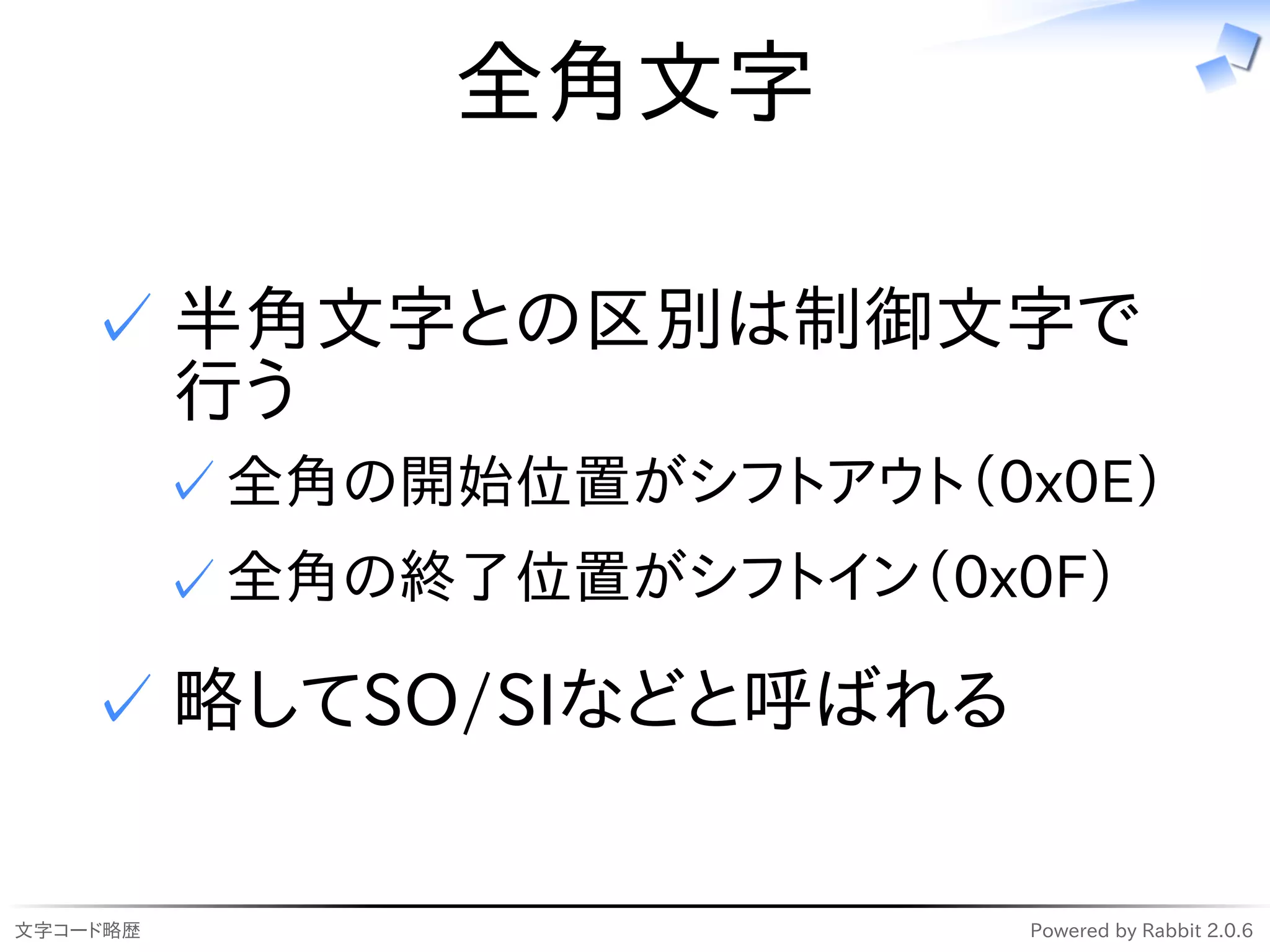 全角文字

✓ 半角文字との区別は制御文字で行う

✓ 全角の開始位置がシフトアウト(0x0E)

✓ 全角の終了位置がシフトイン(0x0F)

✓ 略してSO/SIなどと呼ばれる

文字コード略歴

Powered by Rabbit 2.0.6